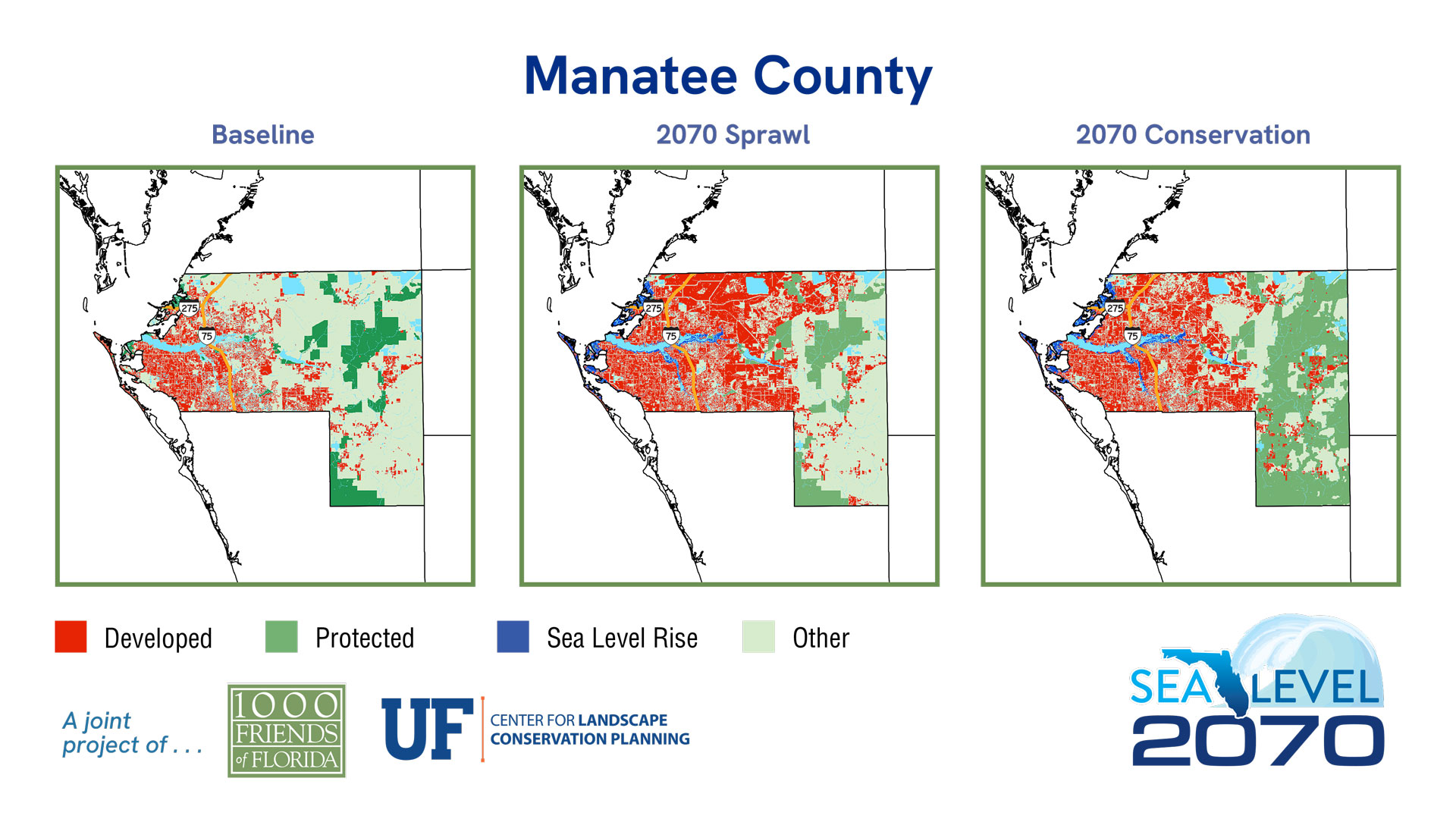 Manatee County

Baseline

275

75

2070 Sprawl

275

75

2070 Conservation

275

75

Developed

Protected

Sea Level Rise

Other

A joint project of . . .

1000 FRIENDS of FLORIDA

UF CENTER FOR LANDSCAPE CONSERVATION PLANNING

SEA LEVEL 2070